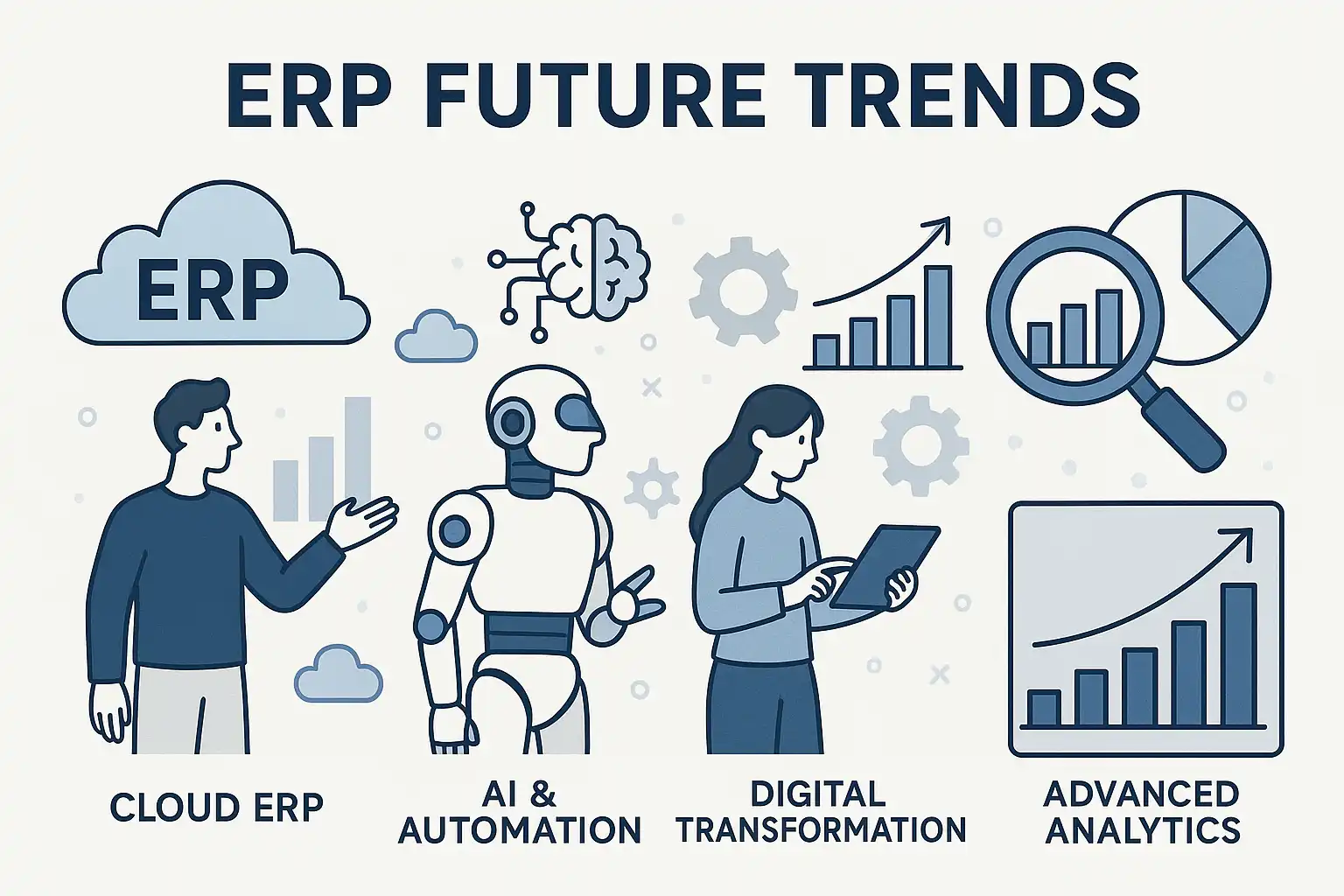 ERP FUTURE TRENDS

ERP

CLOUD ERP

AI & AUTOMATION

DIGITAL TRANSFORMATION

ADVANCED ANALYTICS